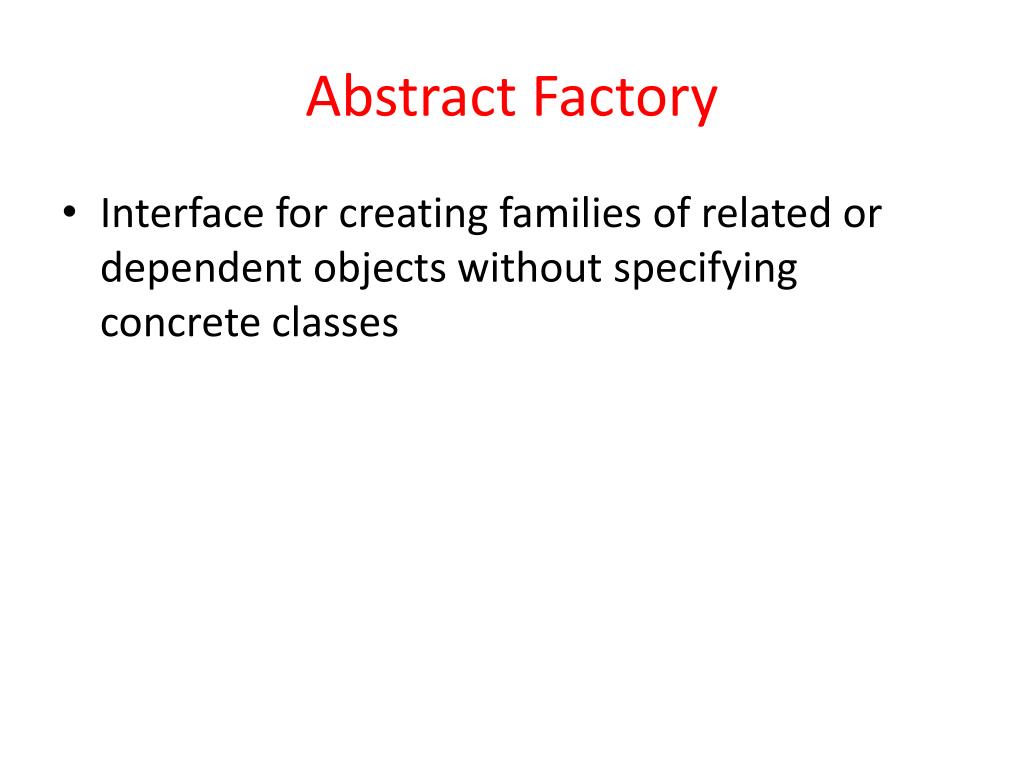 Abstract Factory

• Interface for creating families of related or dependent objects without specifying concrete classes